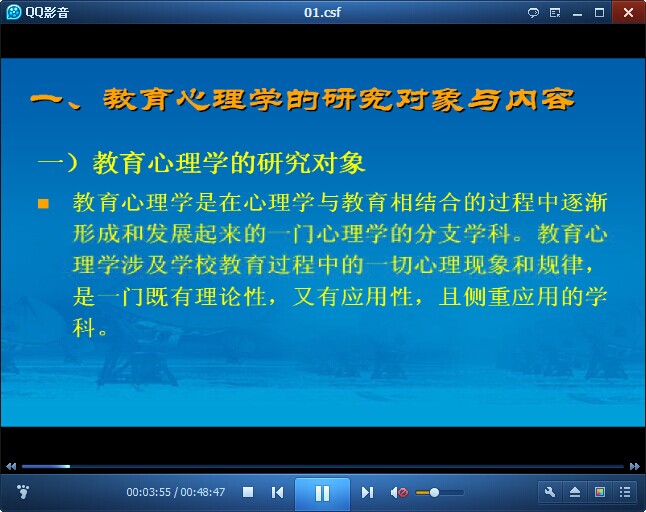 QQ影音

01.csf

一、教育心理学的研究对象与内容

一）教育心理学的研究对象

教育心理学是在心理学与教育相结合的过程中逐渐形成和发展起来的一门心理学的分支学科。教育心理学涉及学校教育过程中的一切心理现象和规律，是一门既有理论性，又有应用性，且侧重应用的学科。

00:03:55 / 00:48:47